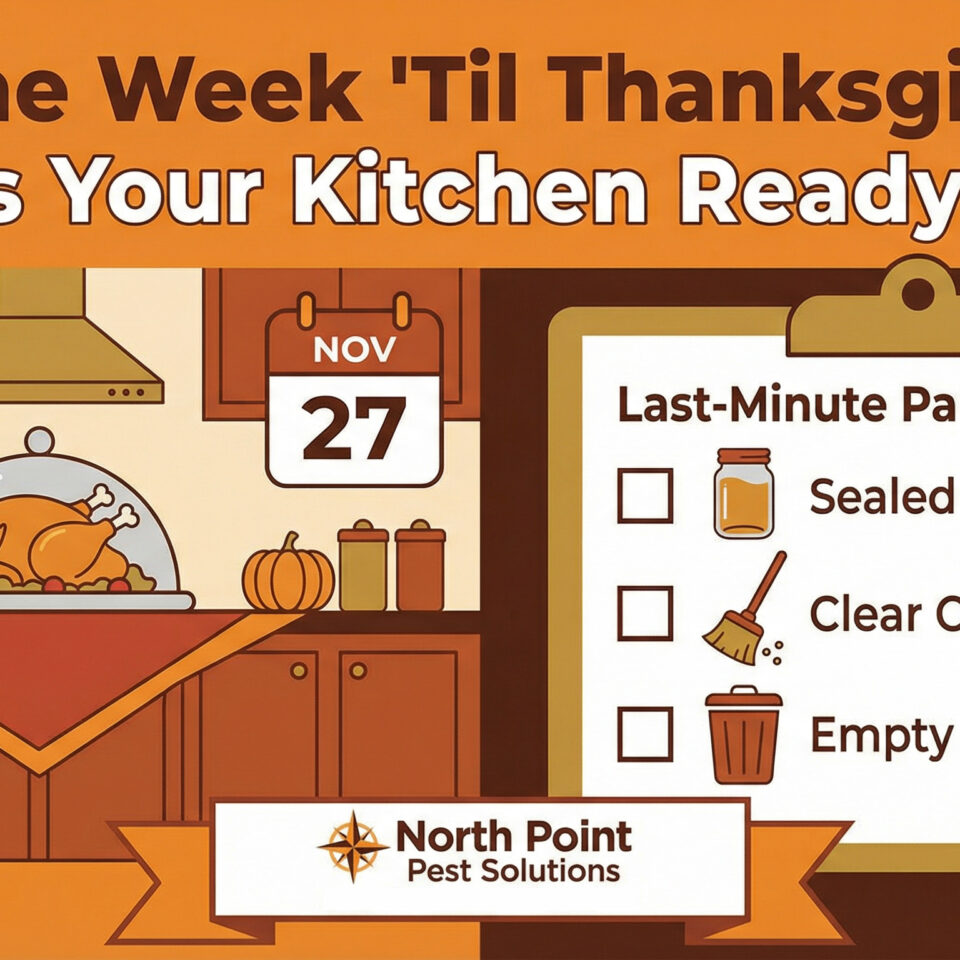 ne Week 'Til Thanksgi
s Your Kitchen Ready

NOV
27

Last-Minute Pa

Sealed

Clear C

Empty

North Point
Pest Solutions